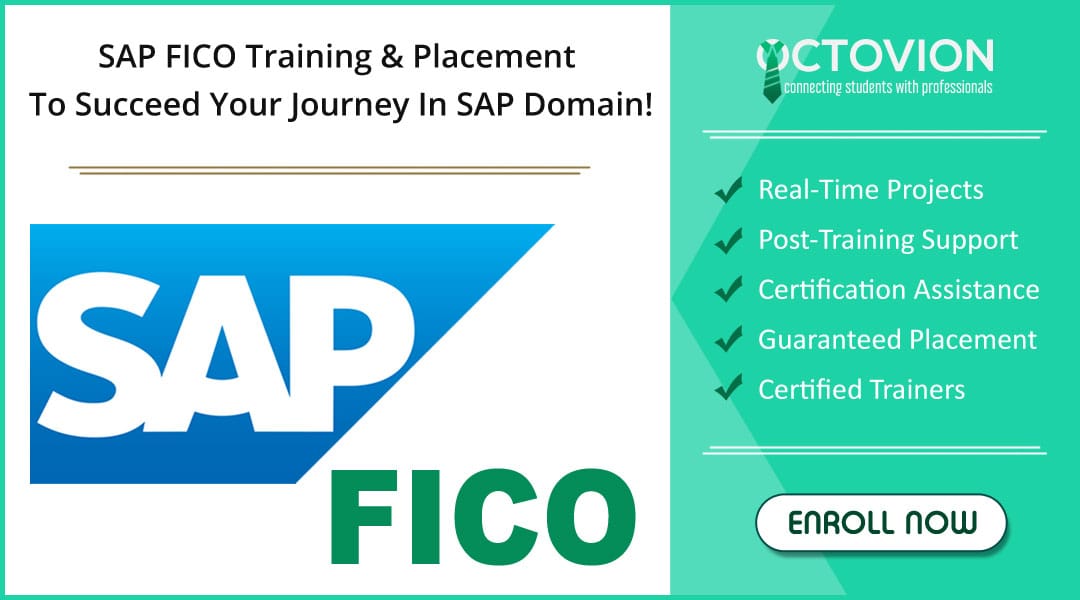 SAP FICO Training & Placement
To Succeed Your Journey In SAP Domain!

SAP

FICO

OCTOVION
connecting students with professionals

Real-Time Projects
Post-Training Support
Certification Assistance
Guaranteed Placement
Certified Trainers

ENROLL NOW